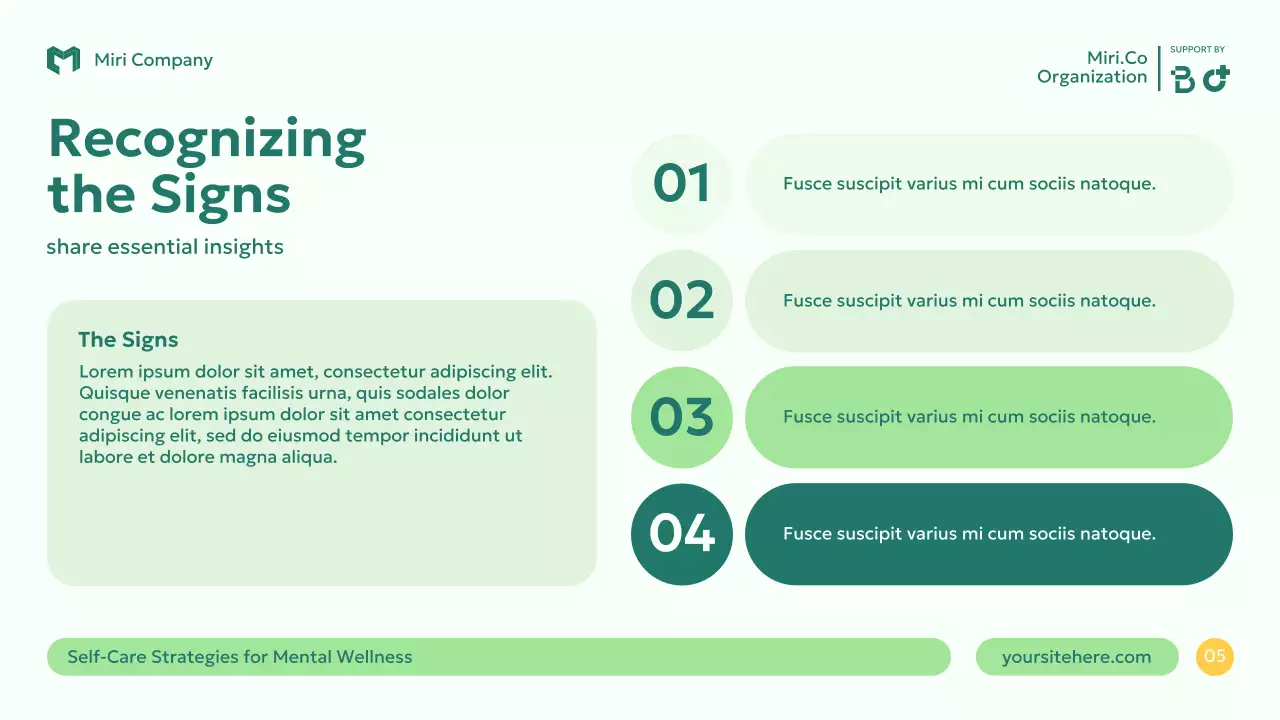 Miri Company

Miri.Co Organization

SUPPORT BY

Recognizing the Signs

share essential insights

The Signs

Lorem ipsum dolor sit amet, consectetur adipiscing elit. Quisque venenatis facilisis urna, quis sodales dolor congue ac lorem ipsum dolor sit amet consectetur adipiscing elit, sed do eiusmod tempor incididunt ut labore et dolore magna aliqua.

01 Fusce suscipit varius mi cum sociis natoque.

02 Fusce suscipit varius mi cum sociis natoque.

03 Fusce suscipit varius mi cum sociis natoque.

04 Fusce suscipit varius mi cum sociis natoque.

Self-Care Strategies for Mental Wellness

yoursitehere.com

05